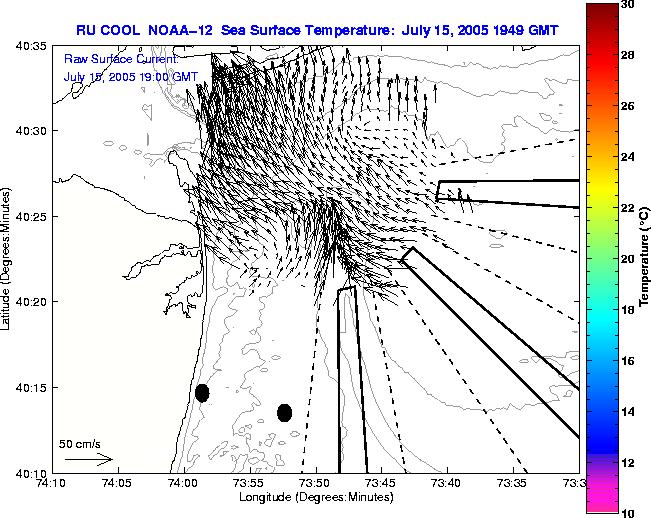 RU COOL NOAA-12 Sea Surface Temperature: July 15, 2005 1949 GMT

Raw Surface Current:
July 15, 2005 19:00 GMT

40:35
40:30
40:25
40:20
40:15
40:10

Latitude (Degrees:Minutes)

50 cm/s

74:10
74:05
74:00
73:55
73:50
73:45
73:40
73:35
73:3

Longitude (Degrees:Minutes)

30
28
26
24
22
20
18
16
14
12
10

Temperature (°C)